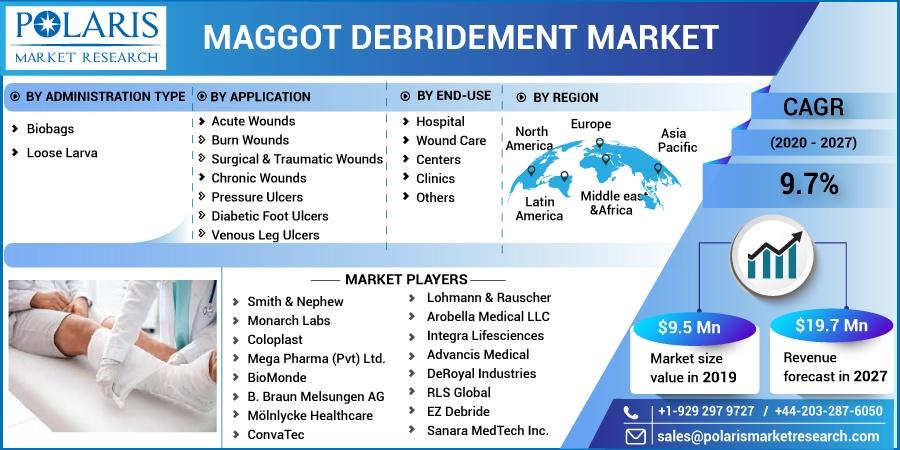 POLARIS
MARKET RESEARCH

MAGGOT DEBRIDEMENT MARKET

BY ADMINISTRATION TYPE
Biobags
Loose Larva

BY APPLICATION
Acute Wounds
Burn Wounds
Surgical & Traumatic Wounds
Chronic Wounds
Pressure Ulcers
Diabetic Foot Ulcers
Venous Leg Ulcers

BY END-USE
Hospital
Wound Care
Centers
Clinics
Others

BY REGION
North America
Europe
Asia Pacific
Latin America
Middle east &Africa

CAGR
(2020 - 2027)
9.7%

MARKET PLAYERS
Smith & Nephew
Monarch Labs
Coloplast
Mega Pharma (Pvt) Ltd.
BioMonde
B. Braun Melsungen AG
Mölnlycke Healthcare
ConvaTec
Lohmann & Rauscher
Arobella Medical LLC
Integra Lifesciences
Advancis Medical
DeRoyal Industries
RLS Global
EZ Debride
Sanara MedTech Inc.

$9.5 Mn
Market size value in 2019

$19.7 Mn
Revenue forecast in 2027

+1-929 297 9727 / +44-203-287-6050
sales@polarismarketresearch.com